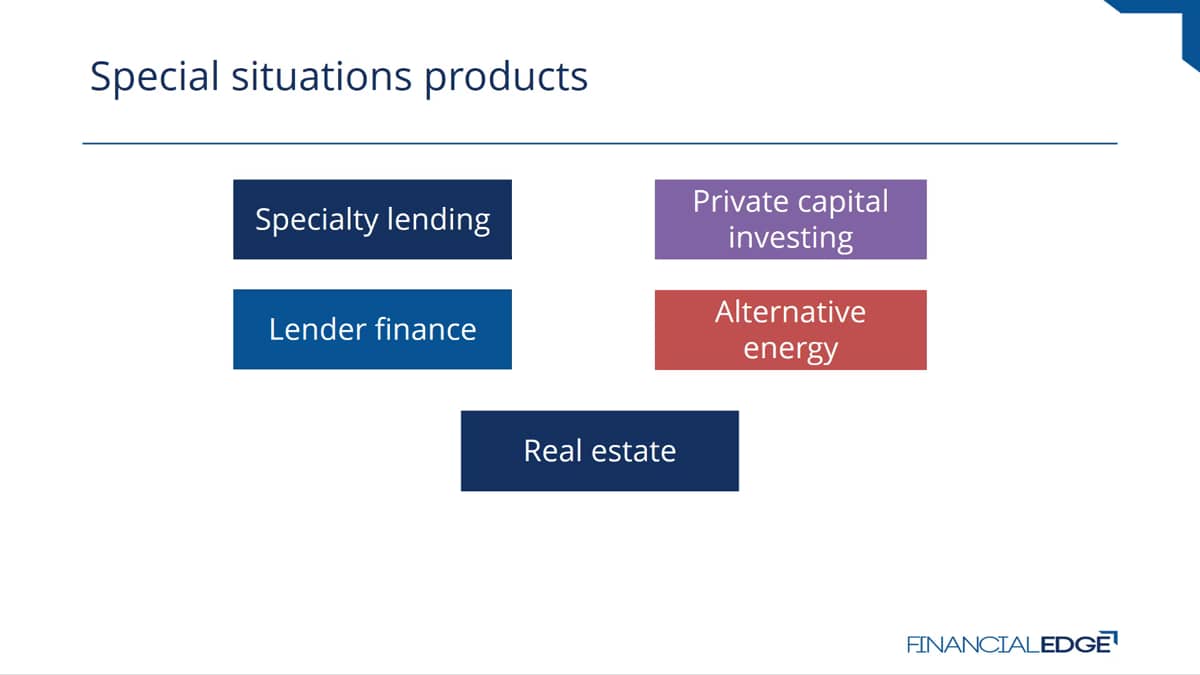 Special situations products

Specialty lending

Private capital investing

Lender finance

Alternative energy

Real estate

FINANCIALEDGE